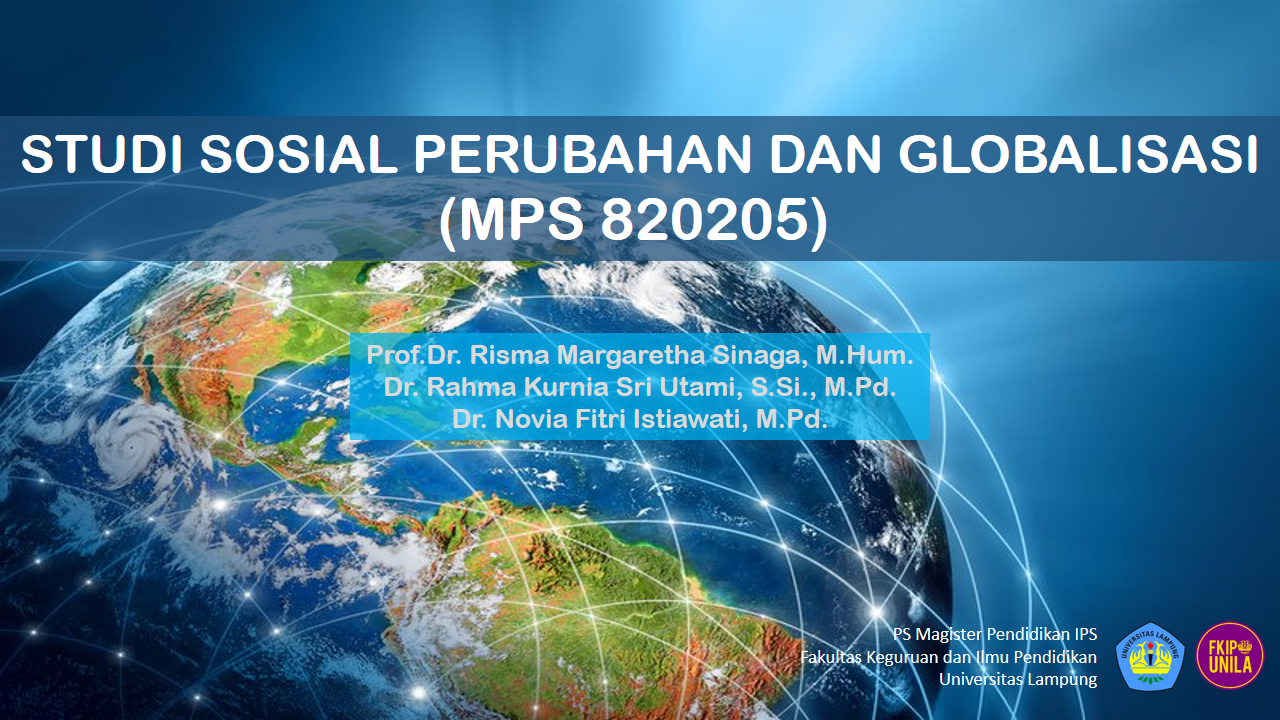 STUDI SOSIAL PERUBAHAN DAN GLOBALISASI (MPS 820205)

Prof.Dr. Risma Margaretha Sinaga, M.Hum.
Dr. Rahma Kurnia Sri Utami, S.Si., M.Pd.
Dr. Novia Fitri Istiawati, M.Pd.

PS Magister Pendidikan IPS
Fakultas Keguruan dan Ilmu Pendidikan
Universitas Lampung

UNIVERSITAS LAMPUNG

FKIP UNILA